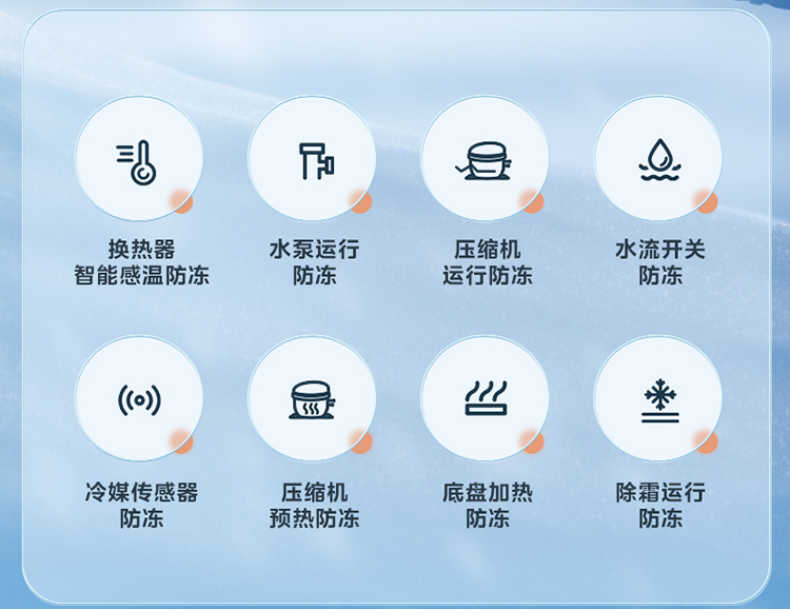 换热器
智能感温防冻

水泵运行
防冻

压缩机
运行防冻

水流开关
防冻

冷媒传感器
防冻

压缩机
预热防冻

底盘加热
防冻

除霜运行
防冻